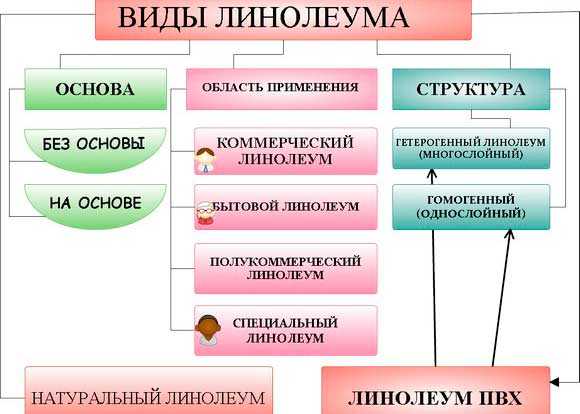 ВИДЫ ЛИНОЛЕУМА

ОСНОВА

БЕЗ ОСНОВЫ

НА ОСНОВЕ

ОБЛАСТЬ ПРИМЕНЕНИЯ

КОММЕРЧЕСКИЙ ЛИНОЛЕУМ

БЫТОВОЙ ЛИНОЛЕУМ

ПОЛУКОММЕРЧЕСКИЙ ЛИНОЛЕУМ

СПЕЦИАЛЬНЫЙ ЛИНОЛЕУМ

СТРУКТУРА

ГЕТЕРОГЕННЫЙ ЛИНОЛЕУМ (МНОГОСЛОЙНЫЙ)

ГОМОГЕННЫЙ (ОДНОСЛОЙНЫЙ)

НАТУРАЛЬНЫЙ ЛИНОЛЕУМ

ЛИНОЛЕУМ ПВХ